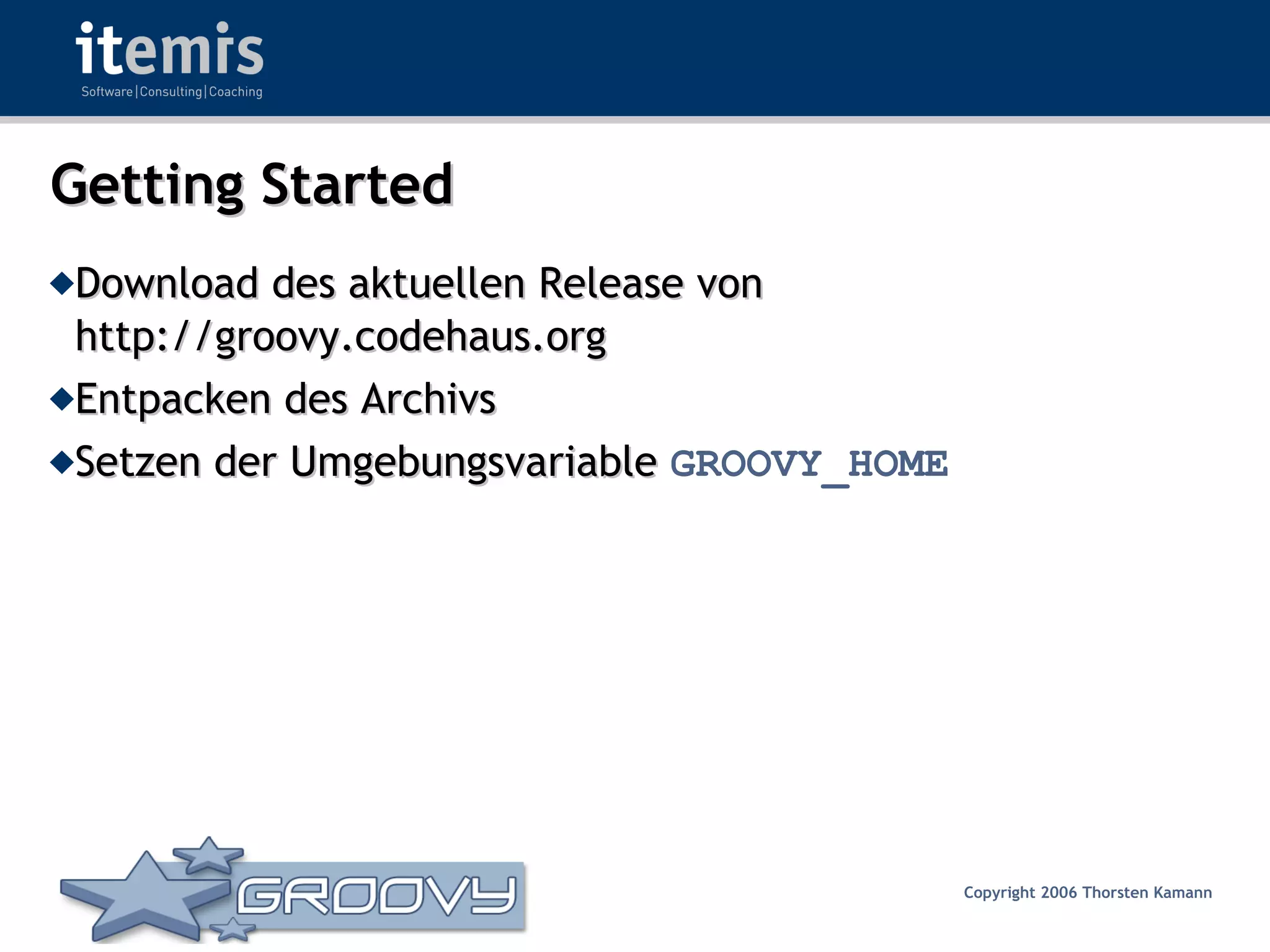 itemis
Software|Consulting|Coaching

Getting Started

◆Download des aktuellen Release von http://groovy.codehaus.org

◆Entpacken des Archivs

◆Setzen der Umgebungsvariable GROOVY_HOME

GROOVY

Copyright 2006 Thorsten Kamann